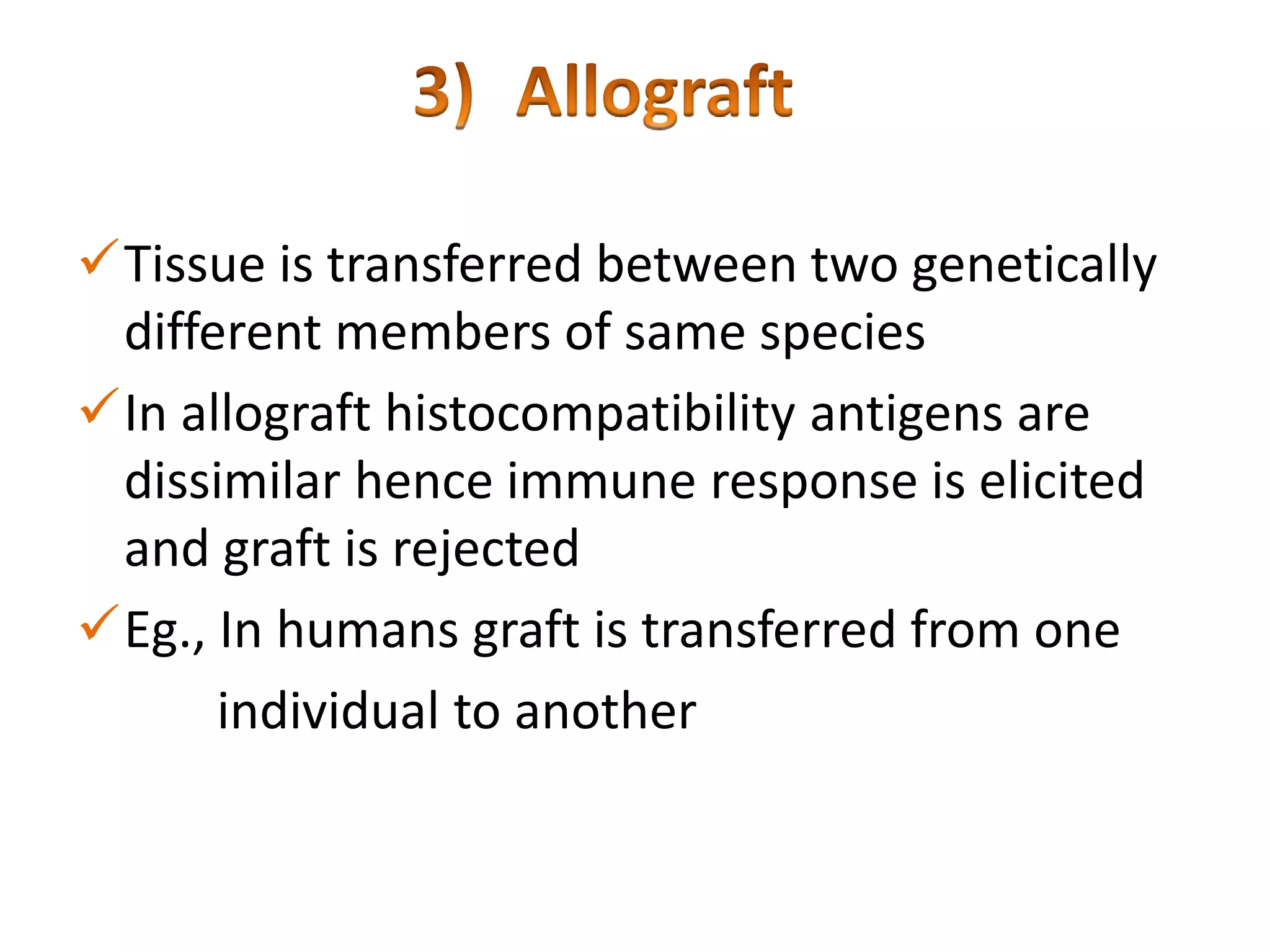 3) Allograft

✓ Tissue is transferred between two genetically different members of same species

✓ In allograft histocompatibility antigens are dissimilar hence immune response is elicited and graft is rejected

✓ Eg., In humans graft is transferred from one individual to another